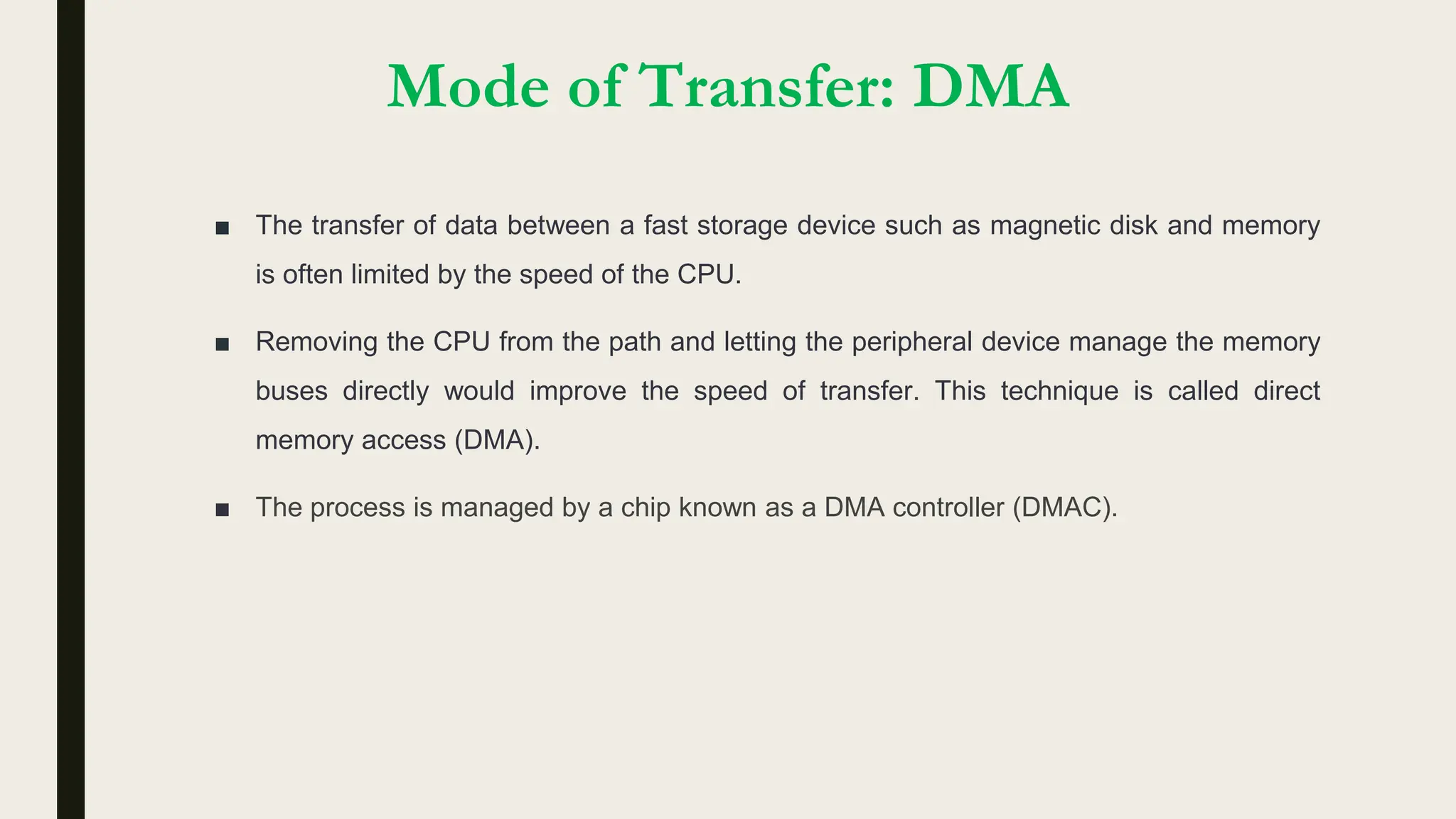 Mode of Transfer: DMA

■ The transfer of data between a fast storage device such as magnetic disk and memory is often limited by the speed of the CPU.

■ Removing the CPU from the path and letting the peripheral device manage the memory buses directly would improve the speed of transfer. This technique is called direct memory access (DMA).

■ The process is managed by a chip known as a DMA controller (DMAC).